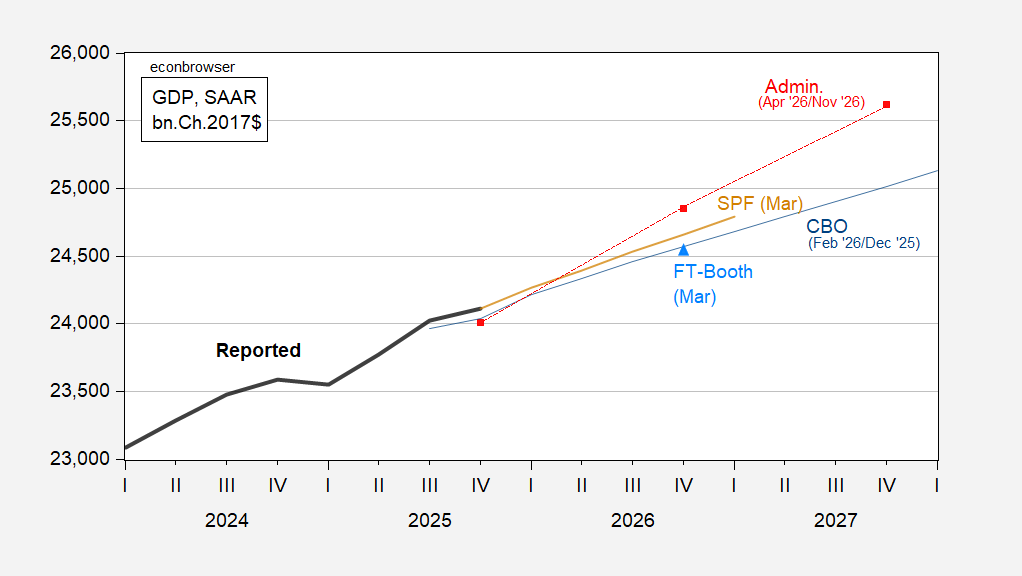 26,000
25,500
25,000
24,500
24,000
23,500
23,000

econbrowser

GDP, SAAR
bn.Ch.2017$

Admin.
(Apr '26/Nov '26)

SPF (Mar)

CBO
(Feb '26/Dec '25)

FT-Booth
(Mar)

Reported

I II III IV I II III IV I II III IV I II III IV I

2024 2025 2026 2027